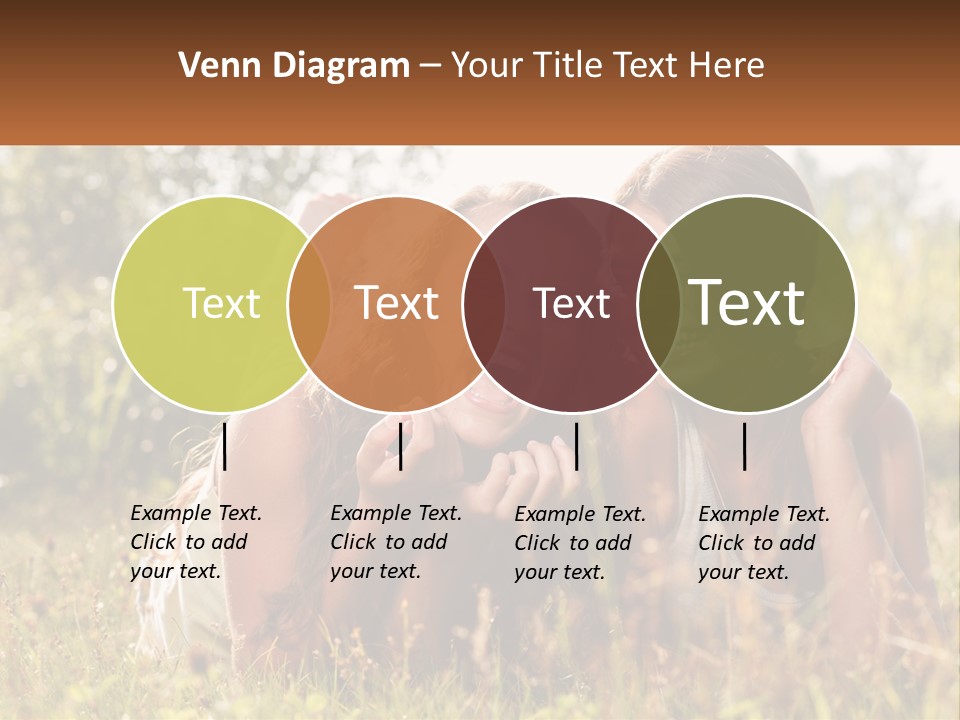 Venn Diagram – Your Title Text Here

Text

Text

Text

Text

Example Text. Click to add your text.

Example Text. Click to add your text.

Example Text. Click to add your text.

Example Text. Click to add your text.